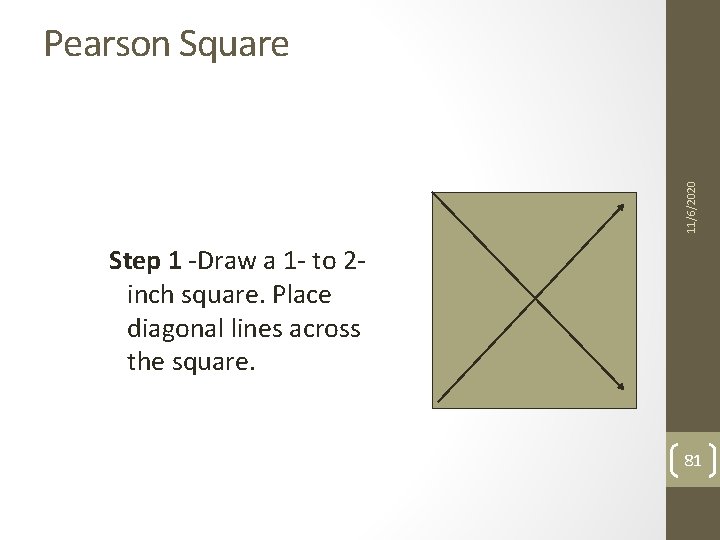 Pearson Square

Step 1 -Draw a 1- to 2-inch square. Place diagonal lines across the square.

11/6/2020

81